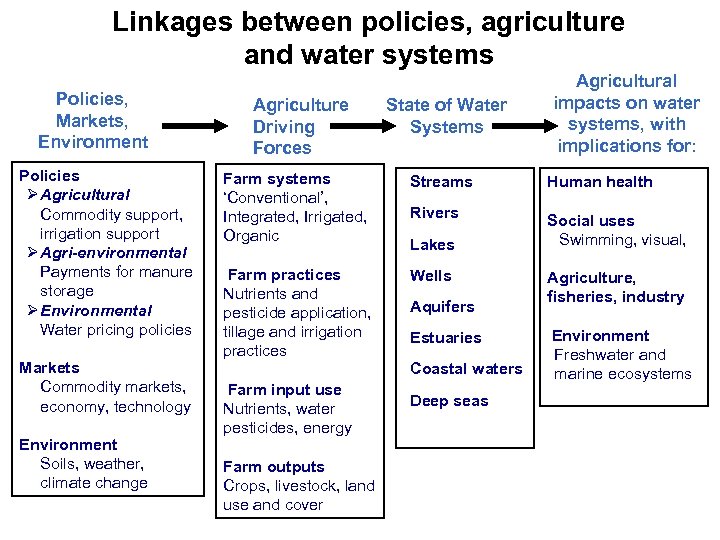 Linkages between policies, agriculture and water systems

Policies, Markets, Environment

Agriculture Driving Forces

State of Water Systems

Agricultural impacts on water systems, with implications for:

Policies
➢ Agricultural
Commodity support, irrigation support
➢ Agri-environmental
Payments for manure storage
➢ Environmental
Water pricing policies

Markets
Commodity markets, economy, technology

Environment
Soils, weather, climate change

Farm systems
'Conventional', Integrated, Irrigated, Organic

Farm practices
Nutrients and pesticide application, tillage and irrigation practices

Farm input use
Nutrients, water pesticides, energy

Farm outputs
Crops, livestock, land use and cover

Streams

Rivers

Lakes

Wells

Aquifers

Estuaries

Coastal waters

Deep seas

Human health

Social uses
Swimming, visual,

Agriculture, fisheries, industry

Environment
Freshwater and marine ecosystems